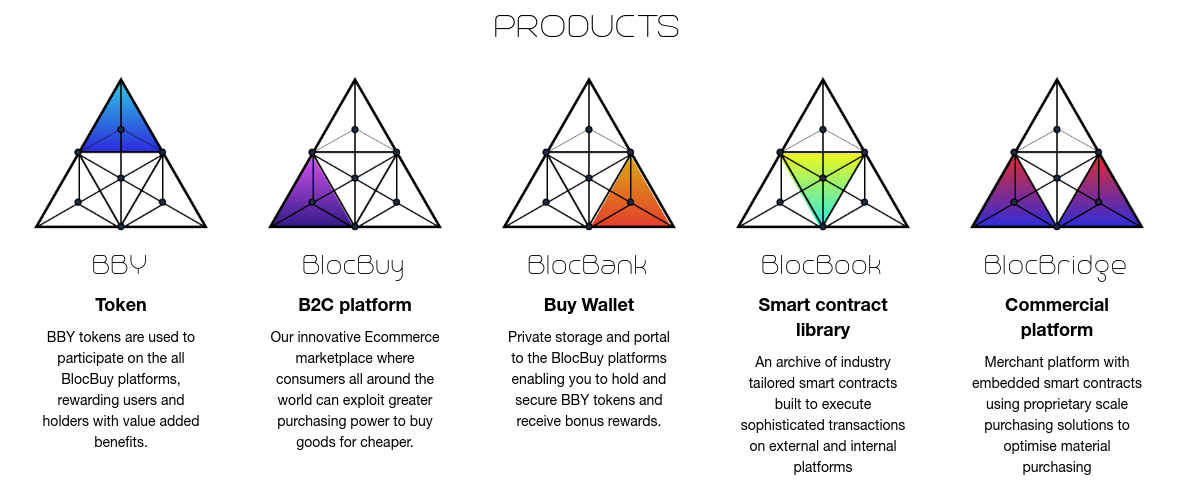 PRODUCTS

BBY

Token

BBY tokens are used to participate on the all BlocBuy platforms, rewarding users and holders with value added benefits.

BlocBuy

B2C platform

Our innovative Ecommerce marketplace where consumers all around the world can exploit greater purchasing power to buy goods for cheaper.

BlocBank

Buy Wallet

Private storage and portal to the BlocBuy platforms enabling you to hold and secure BBY tokens and receive bonus rewards.

BlocBook

Smart contract library

An archive of industry tailored smart contracts built to execute sophisticated transactions on external and internal platforms

BlocBridge

Commercial platform

Merchant platform with embedded smart contracts using proprietary scale purchasing solutions to optimise material purchasing